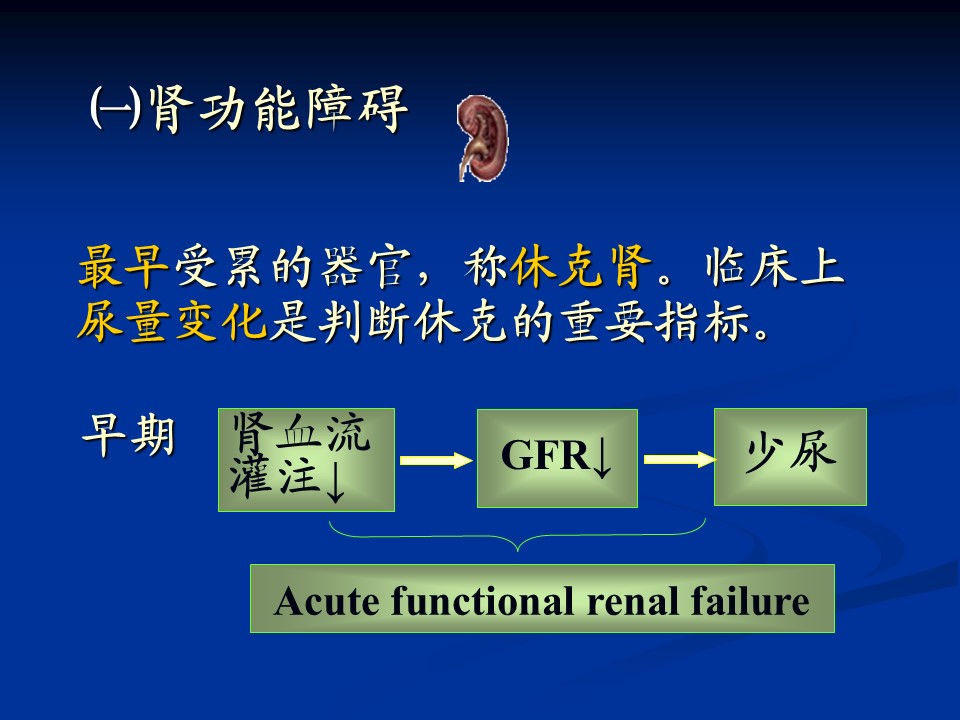 ㈠肾功能障碍

最早受累的器官，称休克肾。临床上尿量变化是判断休克的重要指标。

早期 肾血流灌注↓ GFR↓ 少尿

Acute functional renal failure